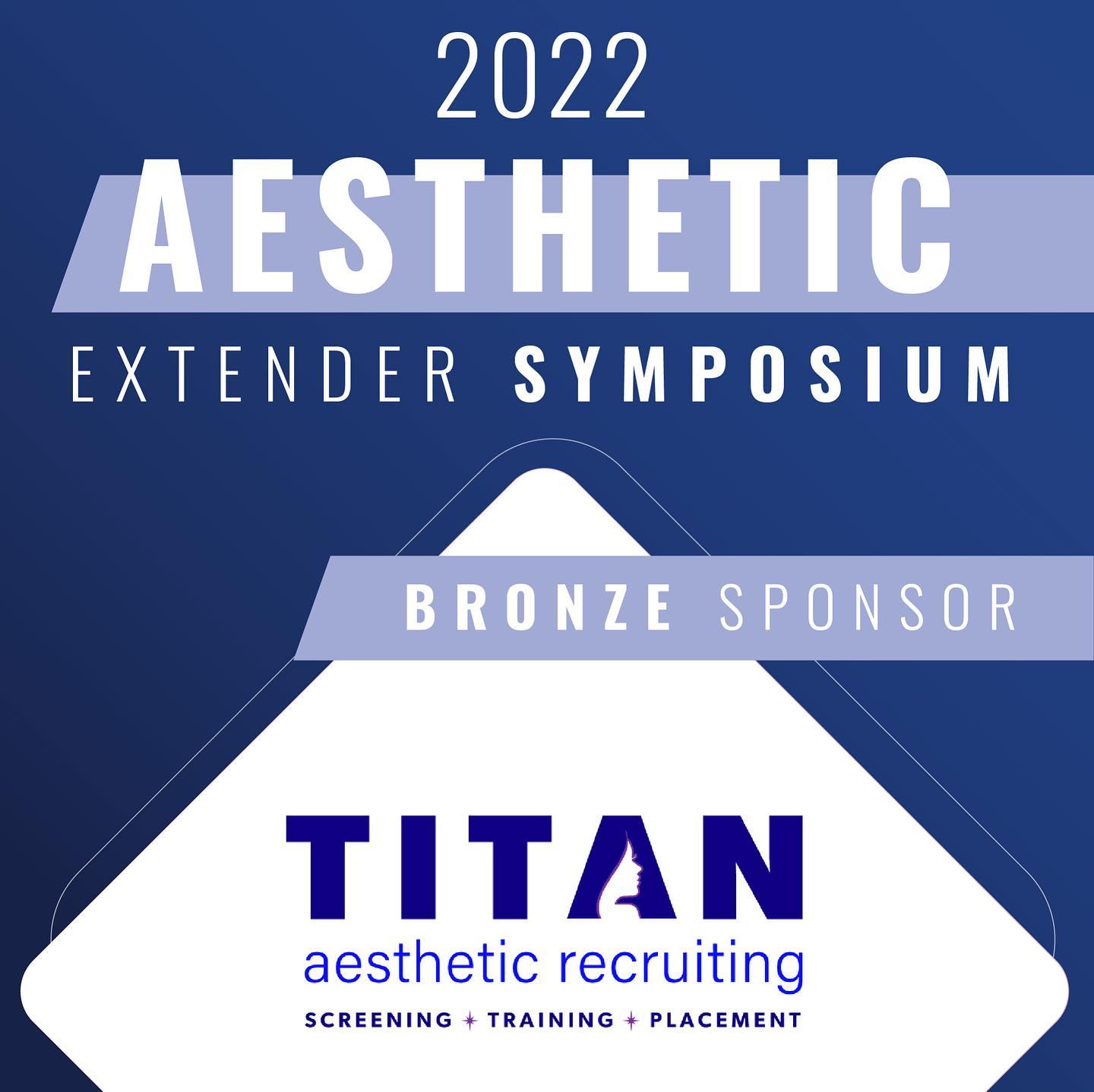 2022
AESTHETIC
EXTENDER SYMPOSIUM

BRONZE SPONSOR

TITAN
aesthetic recruiting
SCREENING ✦ TRAINING ✦ PLACEMENT